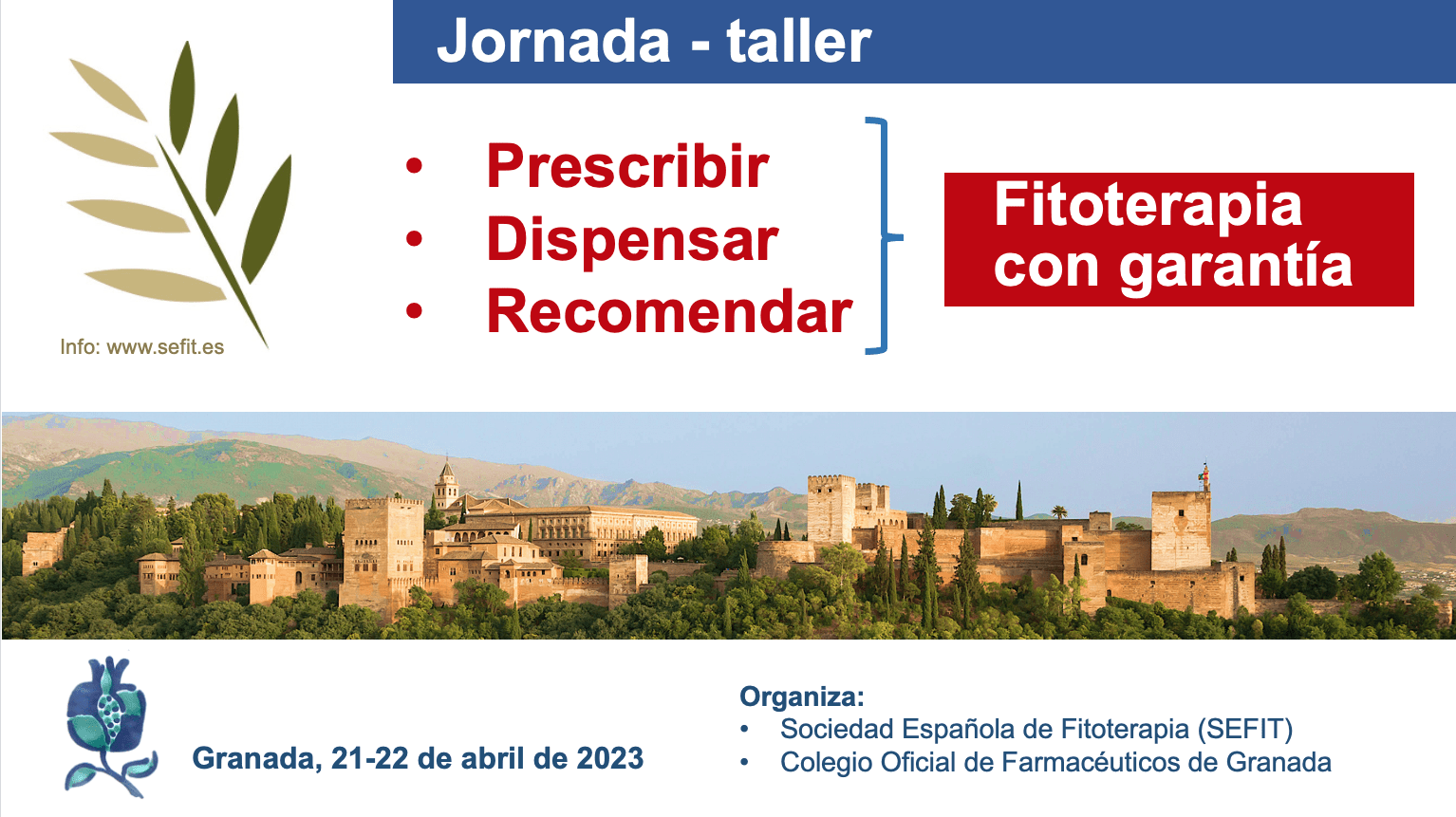 Jornada - taller

Info: www.sefit.es

• Prescribir
• Dispensar
• Recomendar

Fitoterapia con garantía

Granada, 21-22 de abril de 2023

Organiza:
• Sociedad Española de Fitoterapia (SEFIT)
• Colegio Oficial de Farmacéuticos de Granada